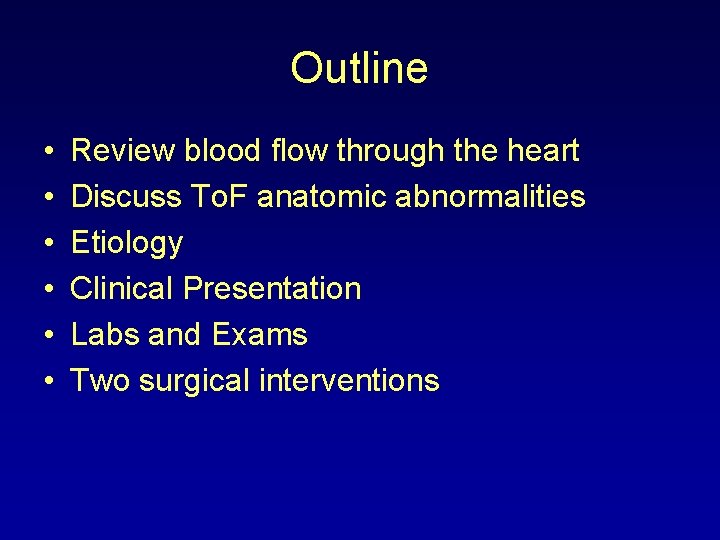 Outline

• Review blood flow through the heart
• Discuss ToF anatomic abnormalities
• Etiology
• Clinical Presentation
• Labs and Exams
• Two surgical interventions